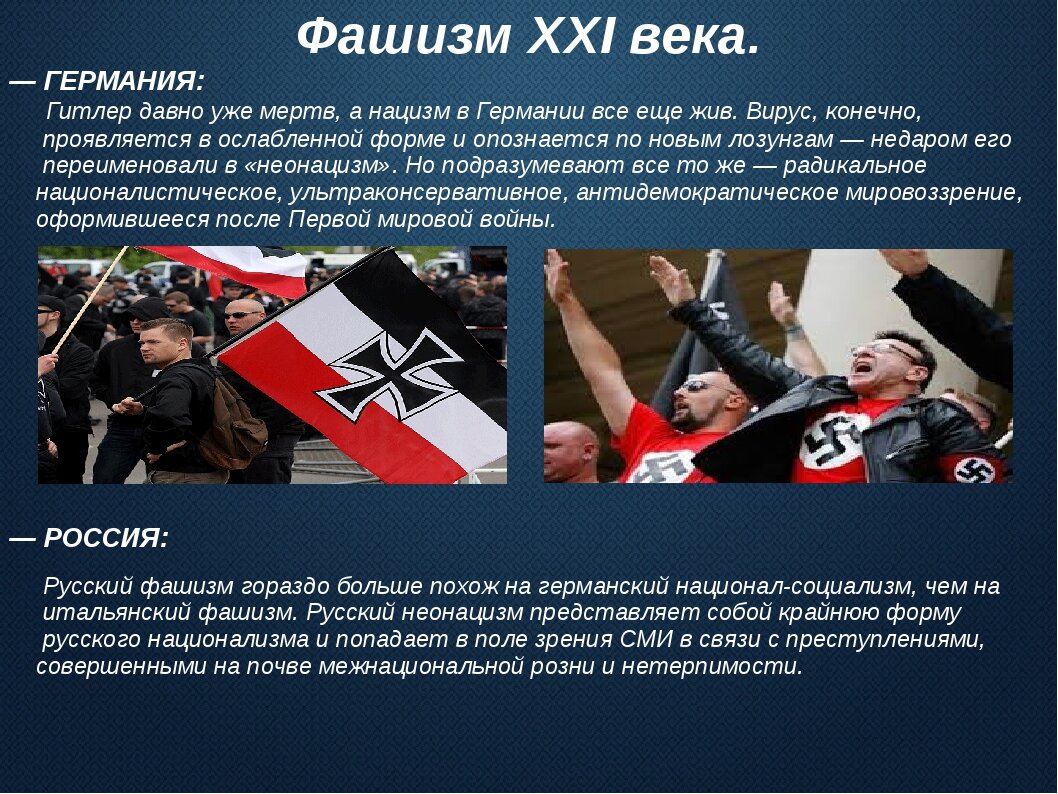 Фашизм XXI века.

— ГЕРМАНИЯ:

Гитлер давно уже мертв, а нацизм в Германии все еще жив. Вирус, конечно, проявляется в ослабленной форме и опознается по новым лозунгам — недаром его переименовали в «неонацизм». Но подразумевают все то же — радикальное националистическое, ультраконсервативное, антидемократическое мировоззрение, оформившееся после Первой мировой войны.

— РОССИЯ:

Русский фашизм гораздо больше похож на германский национал-социализм, чем на итальянский фашизм. Русский неонацизм представляет собой крайнюю форму русского национализма и попадает в поле зрения СМИ в связи с преступлениями, совершенными на почве межнациональной розни и нетерпимости.